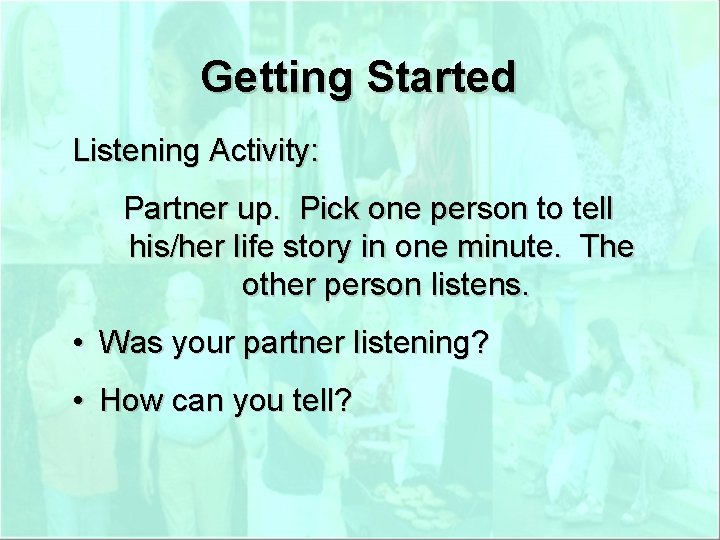 Getting Started

Listening Activity:

Partner up.  Pick one person to tell his/her life story in one minute.  The other person listens.

• Was your partner listening?

• How can you tell?